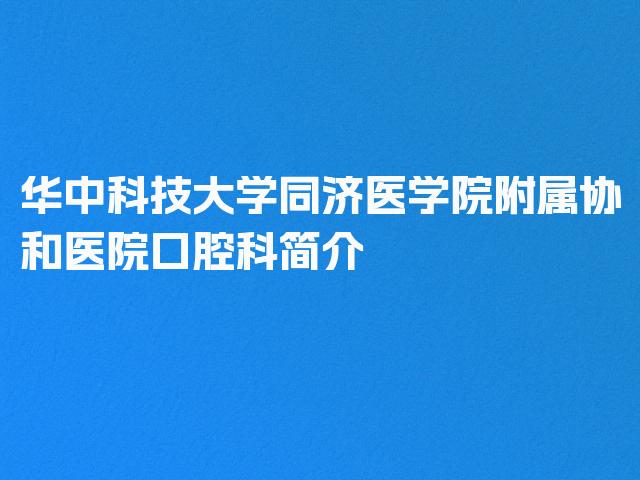 华中科技大学同济医学院附属协和医院口腔科简介